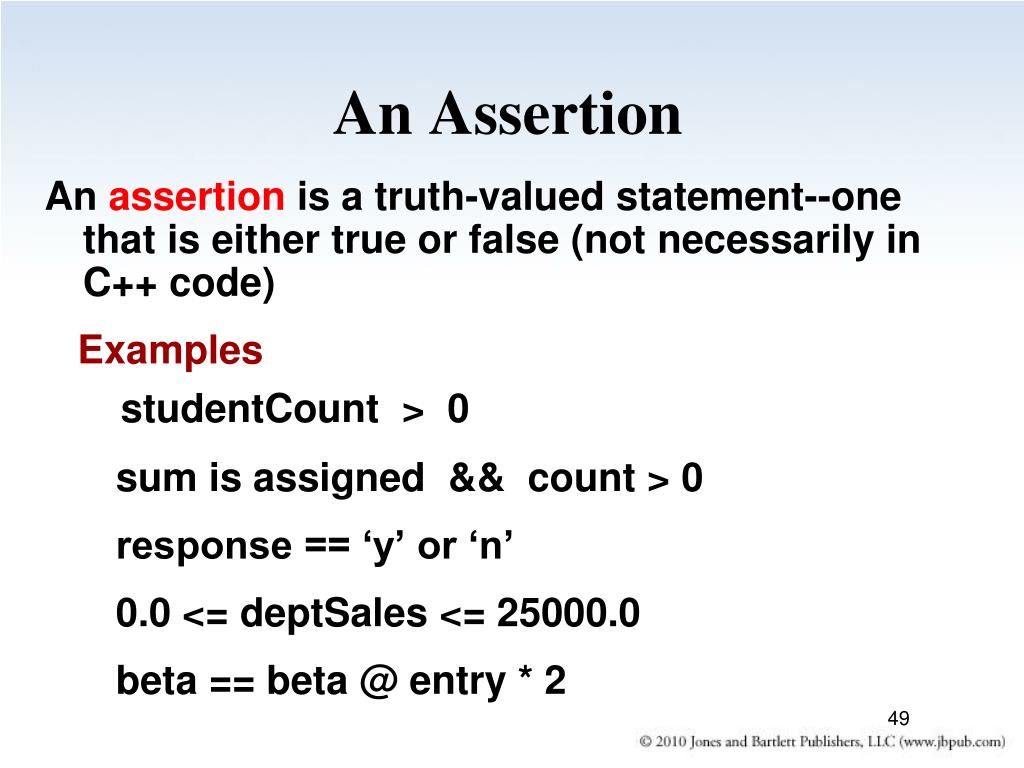 An Assertion

An assertion is a truth-valued statement--one that is either true or false (not necessarily in C++ code)

Examples

studentCount > 0

sum is assigned && count > 0

response == ‘y’ or ‘n’

0.0 <= deptSales <= 25000.0

beta == beta @ entry * 2

49

© 2010 Jones and Bartlett Publishers, LLC (www.jbpub.com)